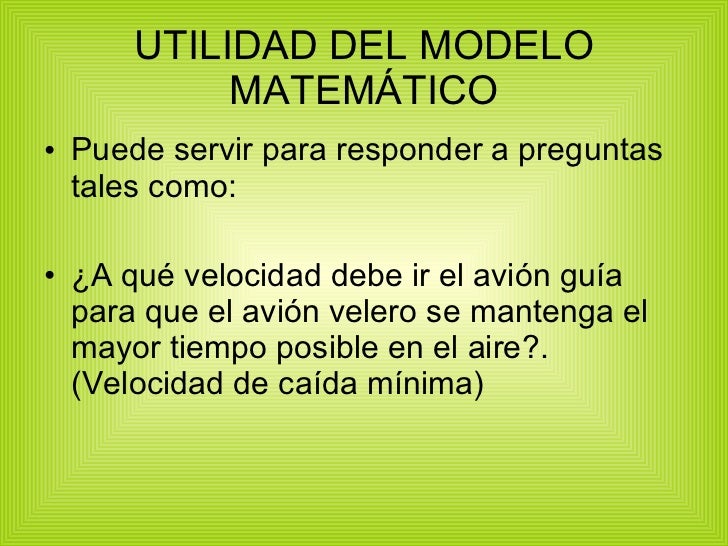 UTILIDAD DEL MODELO MATEMÁTICO

• Puede servir para responder a preguntas tales como:

• ¿A qué velocidad debe ir el avión guía para que el avión velero se mantenga el mayor tiempo posible en el aire?. (Velocidad de caída mínima)